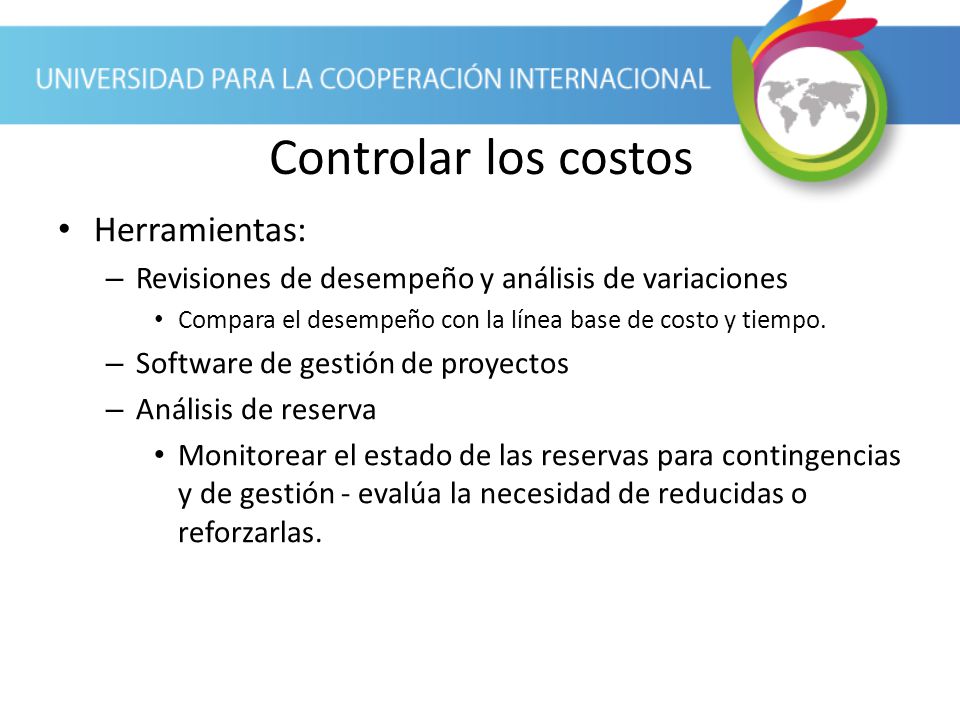 UNIVERSIDAD PARA LA COOPERACIÓN INTERNACIONAL

Controlar los costos

• Herramientas:
– Revisiones de desempeño y análisis de variaciones
• Compara el desempeño con la línea base de costo y tiempo.
– Software de gestión de proyectos
– Análisis de reserva
• Monitorear el estado de las reservas para contingencias y de gestión - evalúa la necesidad de reducidas o reforzarlas.